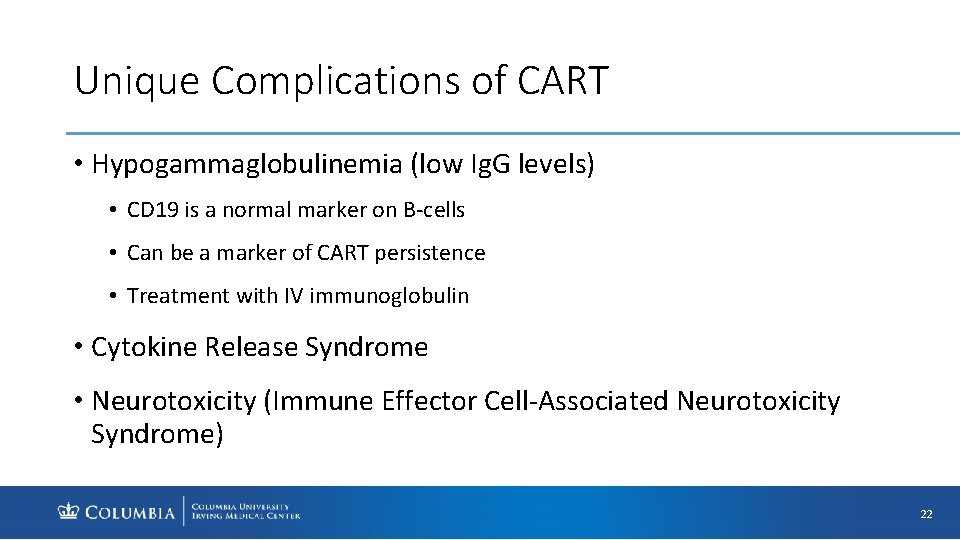 Unique Complications of CART

• Hypogammaglobulinemia (low IgG levels)

• CD19 is a normal marker on B-cells

• Can be a marker of CART persistence

• Treatment with IV immunoglobulin

• Cytokine Release Syndrome

• Neurotoxicity (Immune Effector Cell-Associated Neurotoxicity Syndrome)

COLUMBIA | COLUMBIA UNIVERSITY IRVING MEDICAL CENTER

22